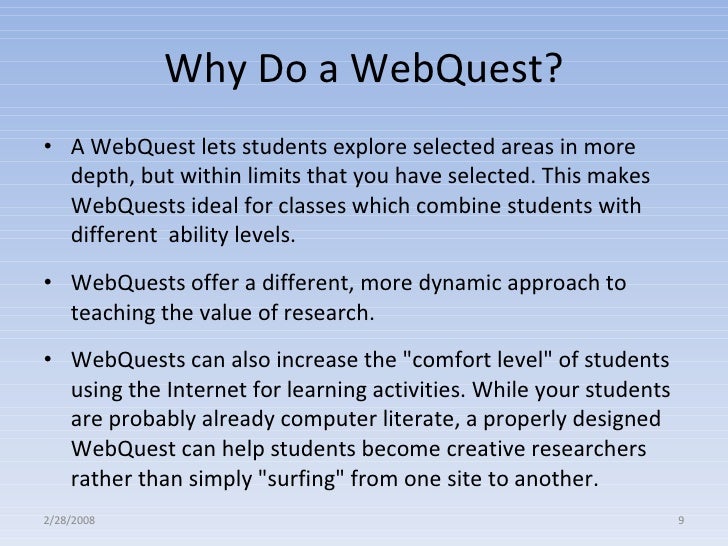 Why Do a WebQuest?

• A WebQuest lets students explore selected areas in more depth, but within limits that you have selected. This makes WebQuests ideal for classes which combine students with different  ability levels.

• WebQuests offer a different, more dynamic approach to teaching the value of research.

• WebQuests can also increase the "comfort level" of students using the Internet for learning activities. While your students are probably already computer literate, a properly designed WebQuest can help students become creative researchers rather than simply "surfing" from one site to another.

2/28/2008

9